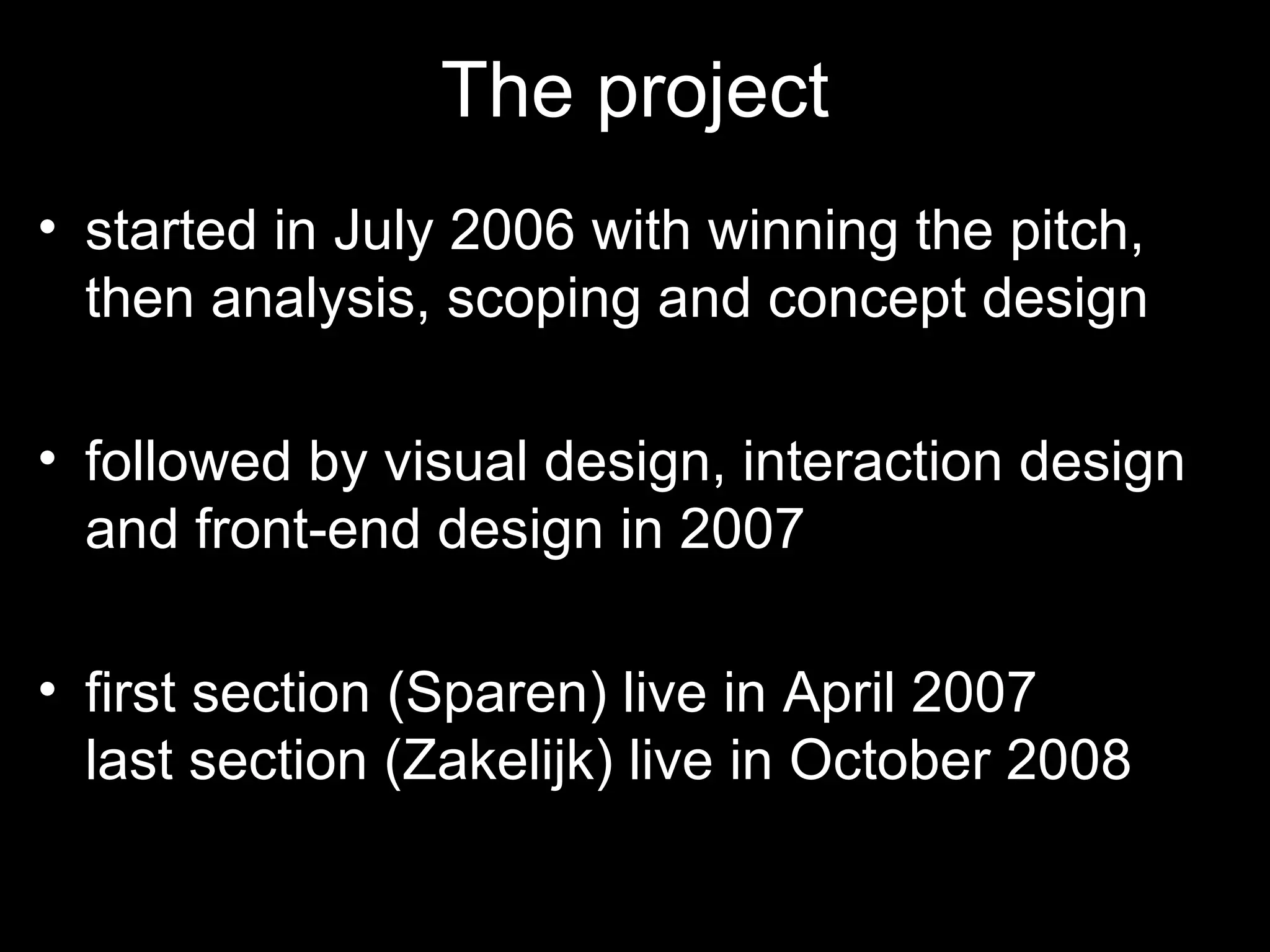 The project

• started in July 2006 with winning the pitch, then analysis, scoping and concept design

• followed by visual design, interaction design and front-end design in 2007

• first section (Sparen) live in April 2007
last section (Zakelijk) live in October 2008